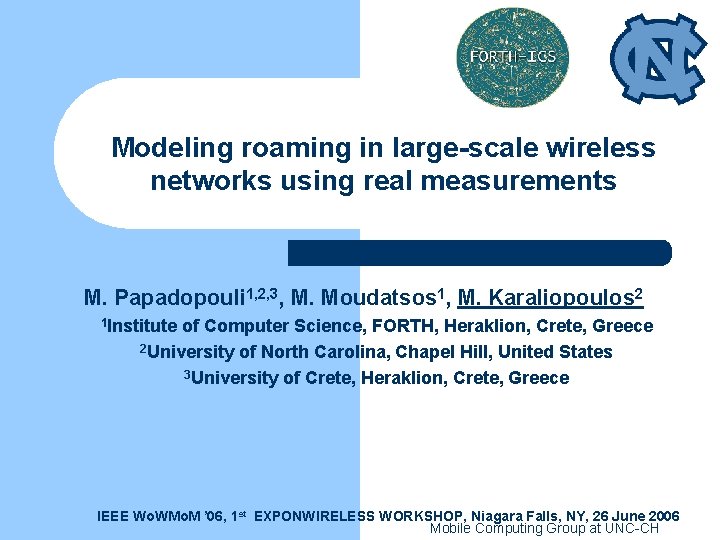 FORTH-ICS

NC

Modeling roaming in large-scale wireless networks using real measurements

M. Papadopouli$^{1,2,3}$, M. Moudatsos$^{1}$, M. Karaliopoulos$^{2}$

$^{1}$Institute of Computer Science, FORTH, Heraklion, Crete, Greece

$^{2}$University of North Carolina, Chapel Hill, United States

$^{3}$University of Crete, Heraklion, Crete, Greece

IEEE WoWMoM '06, 1$^{st}$ EXPONWIRELESS WORKSHOP, Niagara Falls, NY, 26 June 2006

Mobile Computing Group at UNC-CH